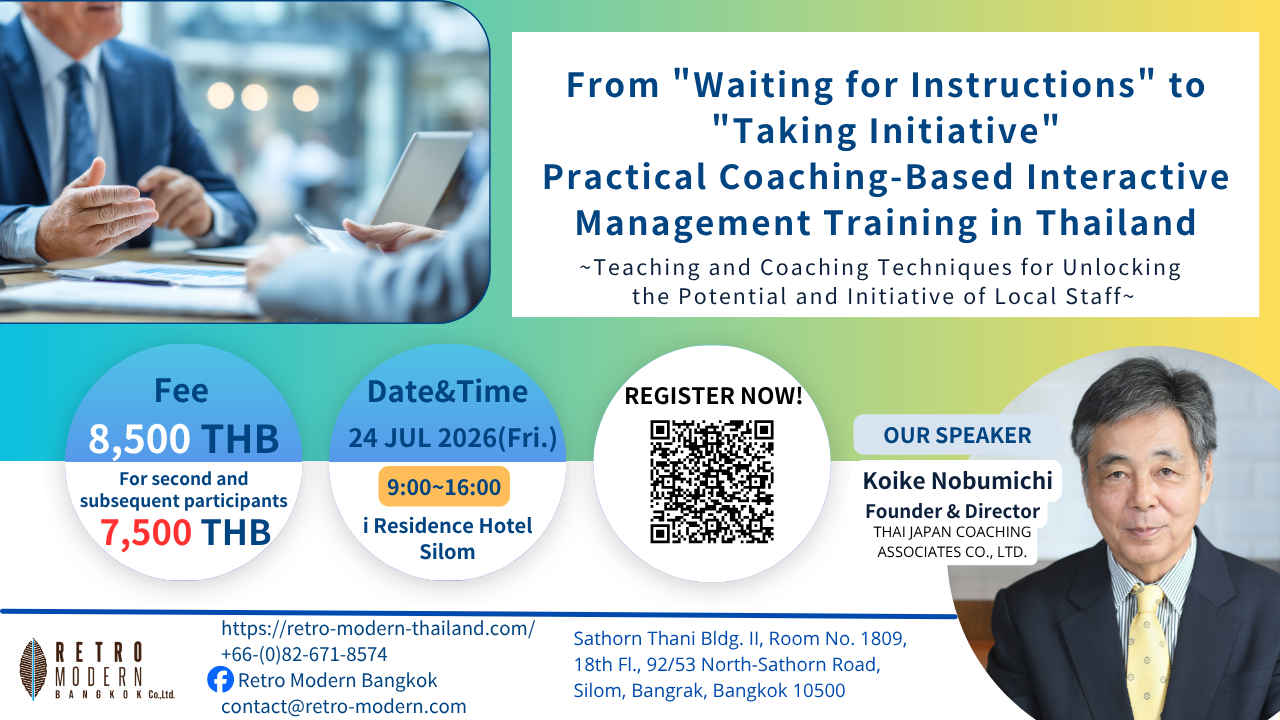 From "Waiting for Instructions" to "Taking Initiative"
Practical Coaching-Based Interactive Management Training in Thailand
~Teaching and Coaching Techniques for Unlocking the Potential and Initiative of Local Staff~

Fee
8,500 THB
For second and subsequent participants
7,500 THB

Date&Time
24 JUL 2026(Fri.)
9:00~16:00
i Residence Hotel Silom

REGISTER NOW!

OUR SPEAKER
Koike Nobumichi
Founder & Director
THAI JAPAN COACHING ASSOCIATES CO., LTD.

RETRO MODERN BANGKOK Co.,Ltd.

https://retro-modern-thailand.com/
+66-(0)82-671-8574
Retro Modern Bangkok
contact@retro-modern.com

Sathorn Thani Bldg. II, Room No. 1809, 18th Fl., 92/53 North-Sathorn Road, Silom, Bangrak, Bangkok 10500